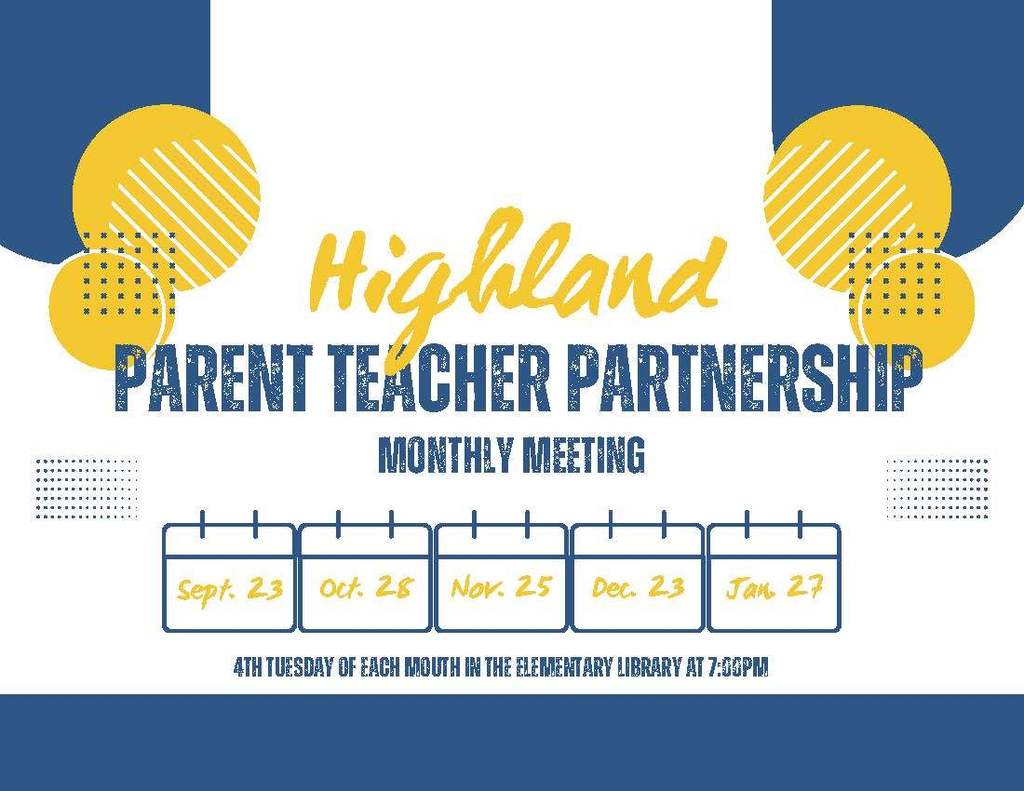 Highland
PARENT TEACHER PARTNERSHIP
MONTHLY MEETING

Sept. 23
Oct. 28
Nov. 25
Dec. 23
Jan. 27

4TH TUESDAY OF EACH MOUTH IN THE ELEMENTARY LIBRARY AT 7:00PM